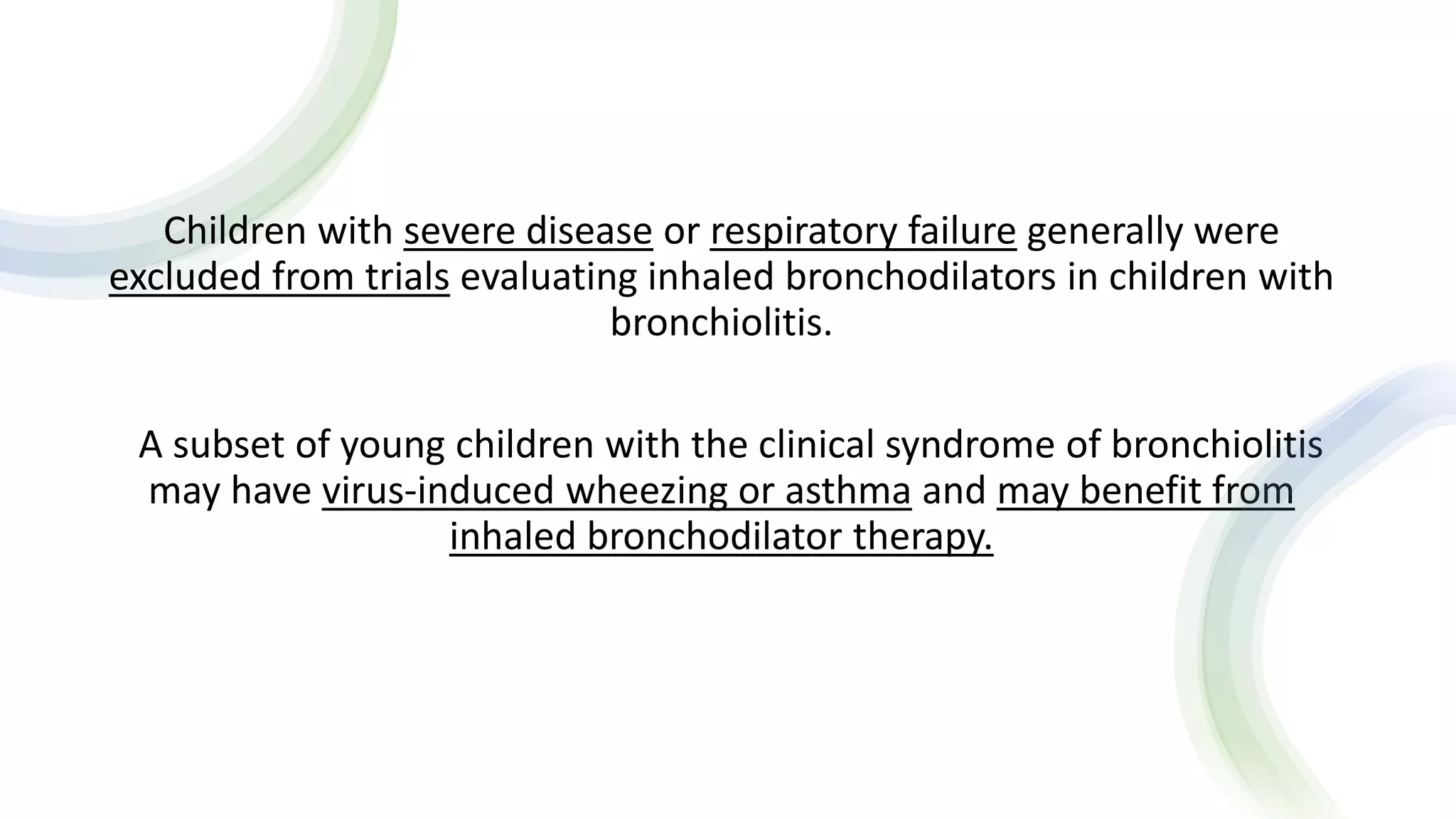 Children with severe disease or respiratory failure generally were excluded from trials evaluating inhaled bronchodilators in children with bronchiolitis.

A subset of young children with the clinical syndrome of bronchiolitis may have virus-induced wheezing or asthma and may benefit from inhaled bronchodilator therapy.